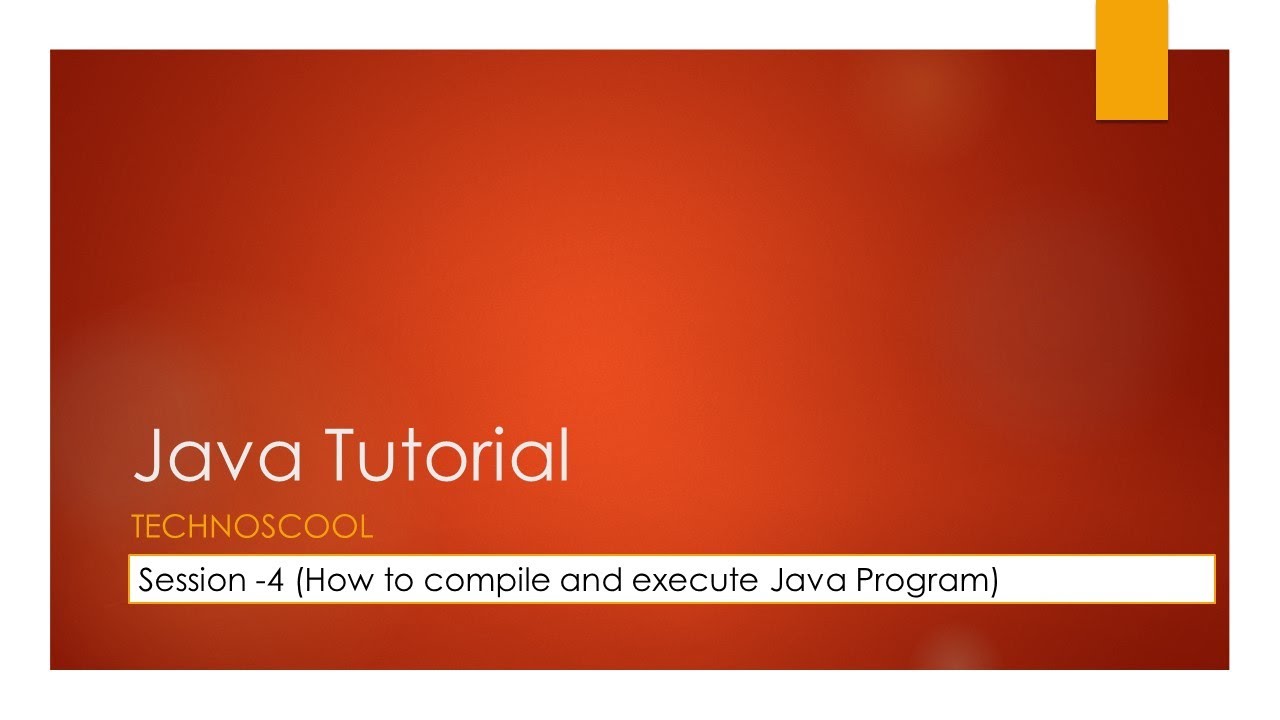 Java Tutorial

TECHNOSCOOL

Session -4 (How to compile and execute Java Program)